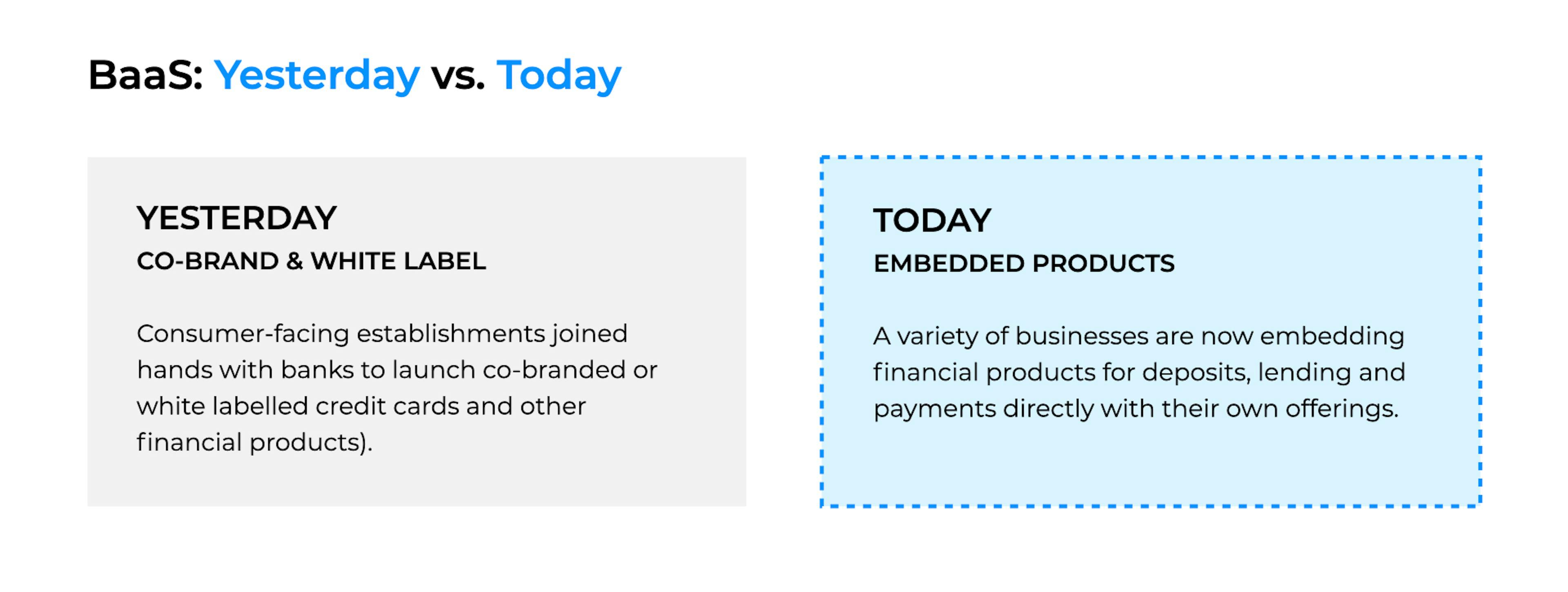 BaaS: Yesterday vs. Today

YESTERDAY
CO-BRAND & WHITE LABEL

Consumer-facing establishments joined hands with banks to launch co-branded or white labelled credit cards and other financial products).

TODAY
EMBEDDED PRODUCTS

A variety of businesses are now embedding financial products for deposits, lending and payments directly with their own offerings.